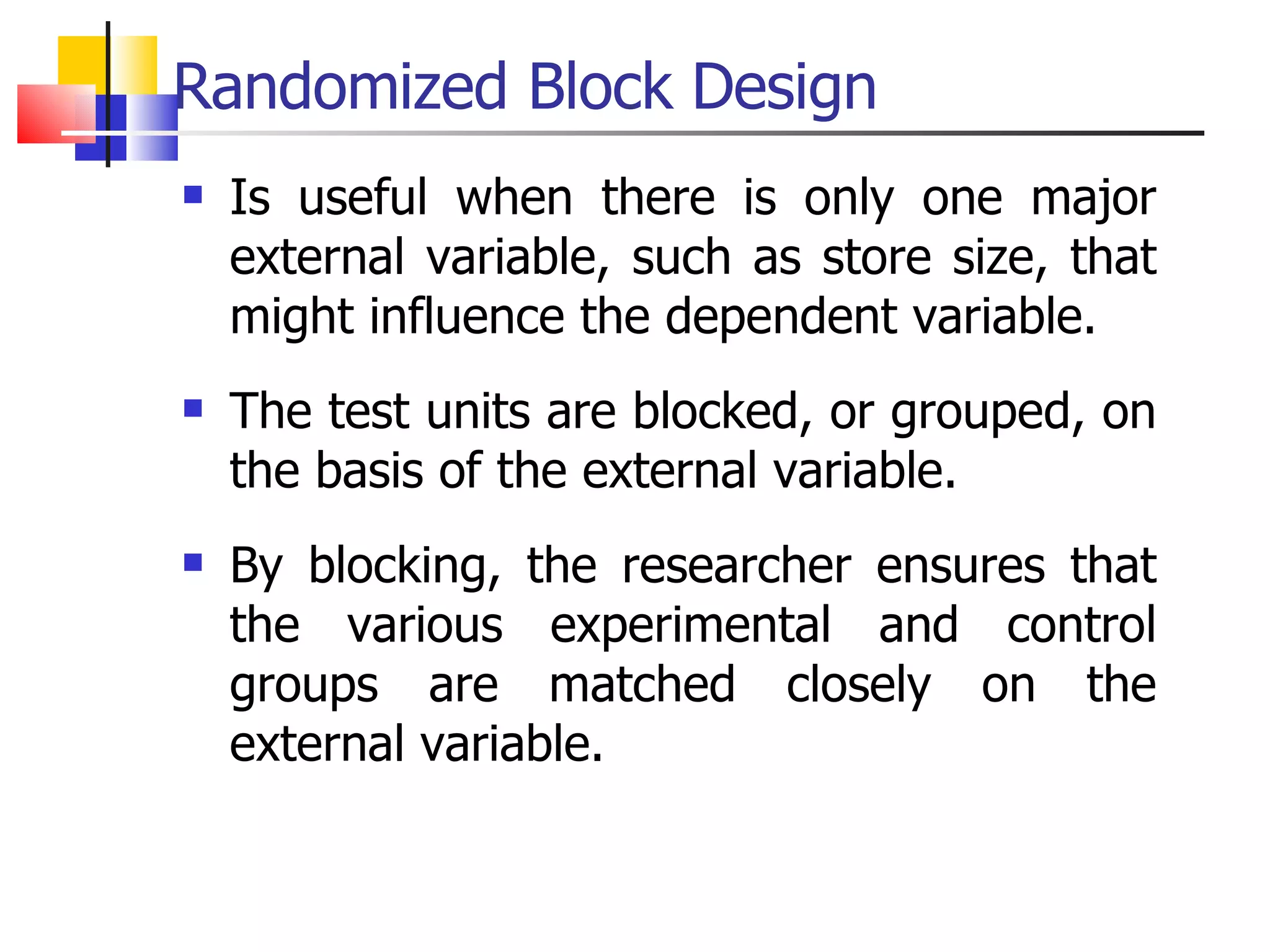 Randomized Block Design

- Is useful when there is only one major external variable, such as store size, that might influence the dependent variable.

- The test units are blocked, or grouped, on the basis of the external variable.

- By blocking, the researcher ensures that the various experimental and control groups are matched closely on the external variable.